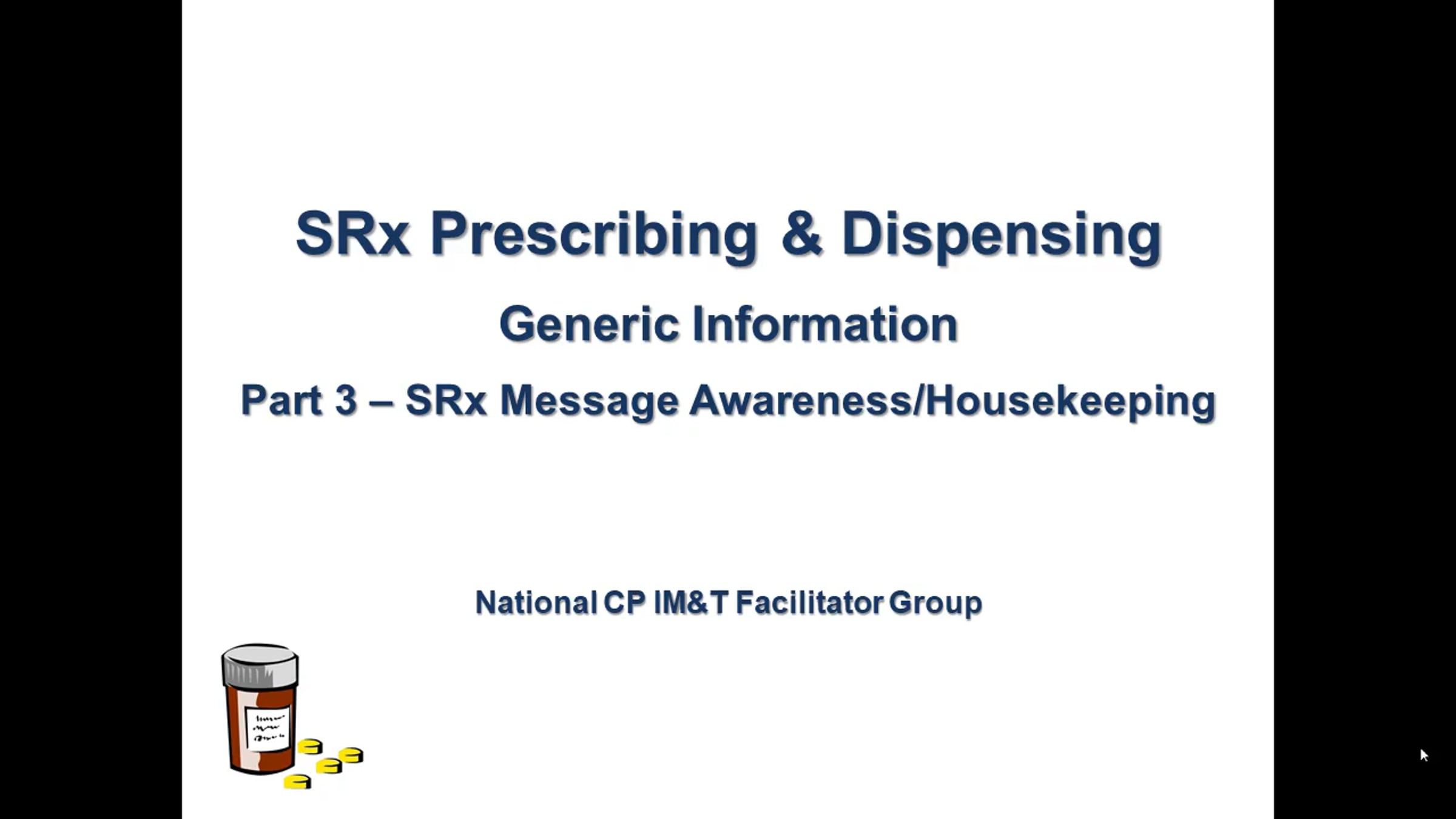 SRx Prescribing & Dispensing

Generic Information

Part 3 – SRx Message Awareness/Housekeeping

National CP IM&T Facilitator Group